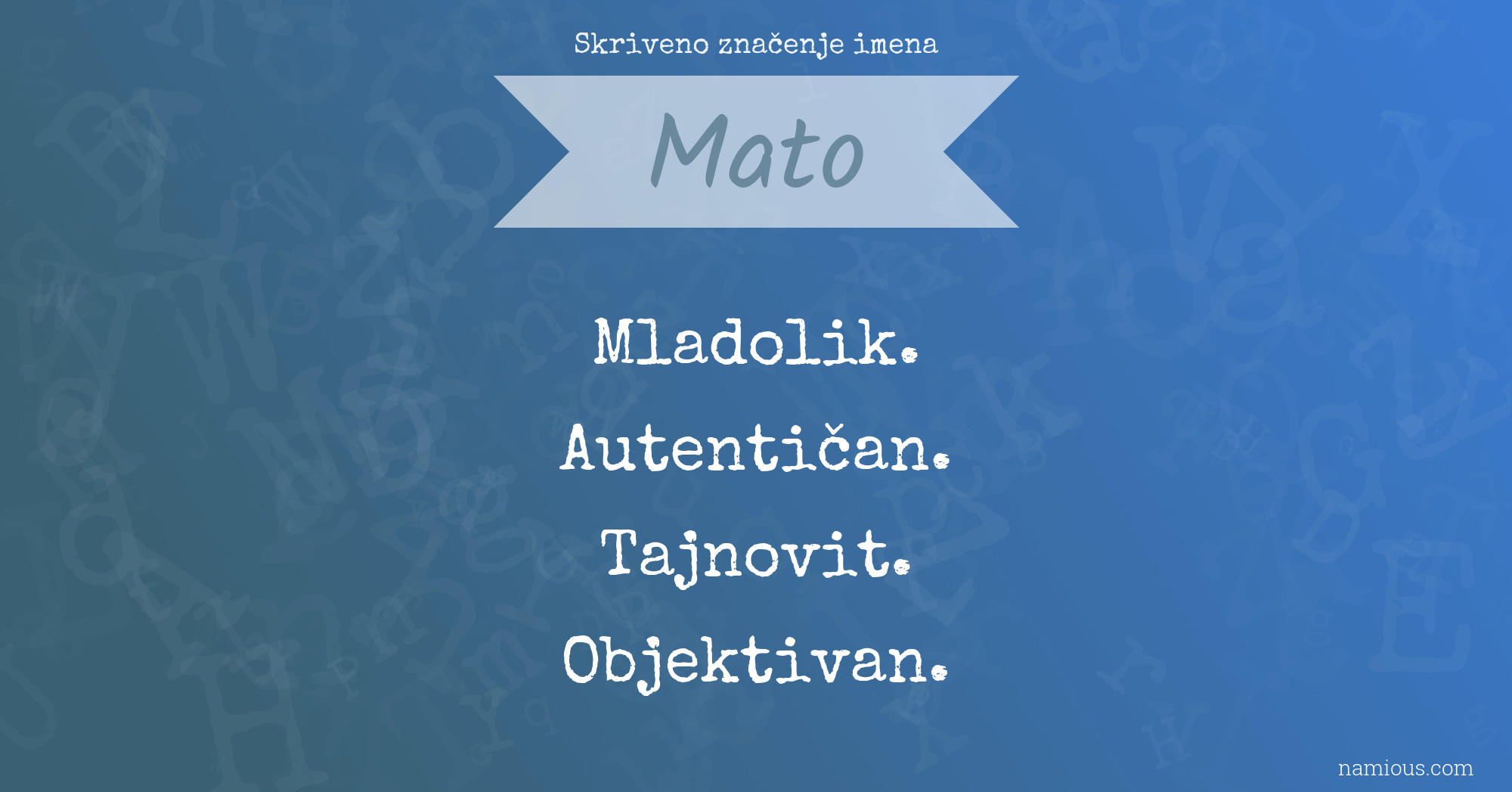 Skriveno značenje imena

Mato

Mladolik.

Autentičan.

Tajnovit.

Objektivan.

namious.com